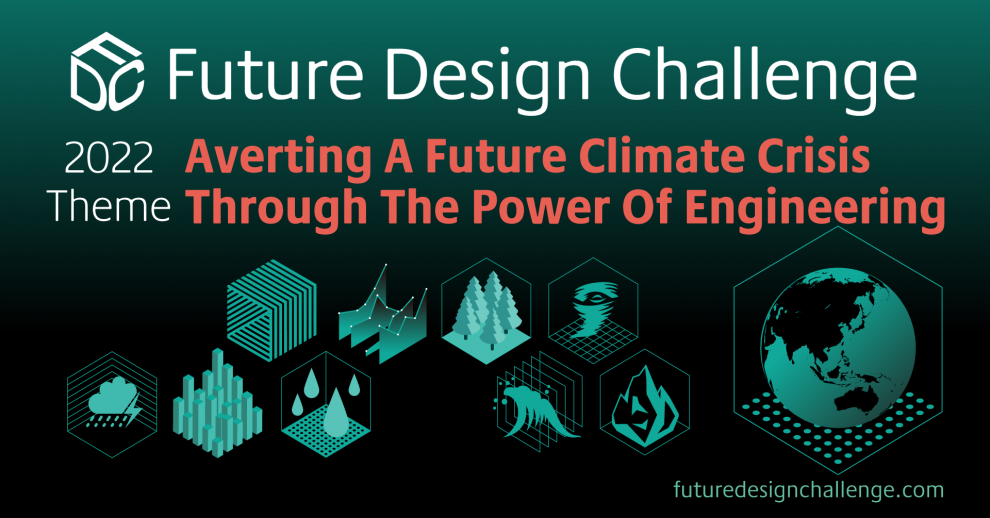 Future Design Challenge

2022 Theme

Averting A Future Climate Crisis Through The Power Of Engineering

futuredesignchallenge.com